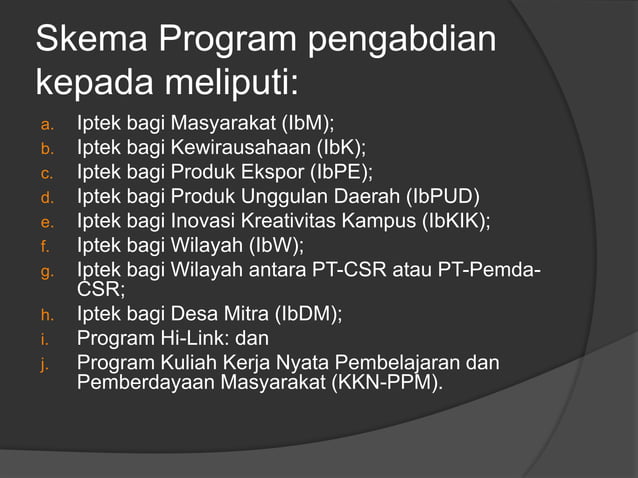 Skema Program pengabdian kepada meliputi:

a. Iptek bagi Masyarakat (IbM);
b. Iptek bagi Kewirausahaan (IbK);
c. Iptek bagi Produk Ekspor (IbPE);
d. Iptek bagi Produk Unggulan Daerah (IbPUD)
e. Iptek bagi Inovasi Kreativitas Kampus (IbKIK);
f. Iptek bagi Wilayah (IbW);
g. Iptek bagi Wilayah antara PT-CSR atau PT-Pemda-CSR;
h. Iptek bagi Desa Mitra (IbDM);
i. Program Hi-Link: dan
j. Program Kuliah Kerja Nyata Pembelajaran dan Pemberdayaan Masyarakat (KKN-PPM).